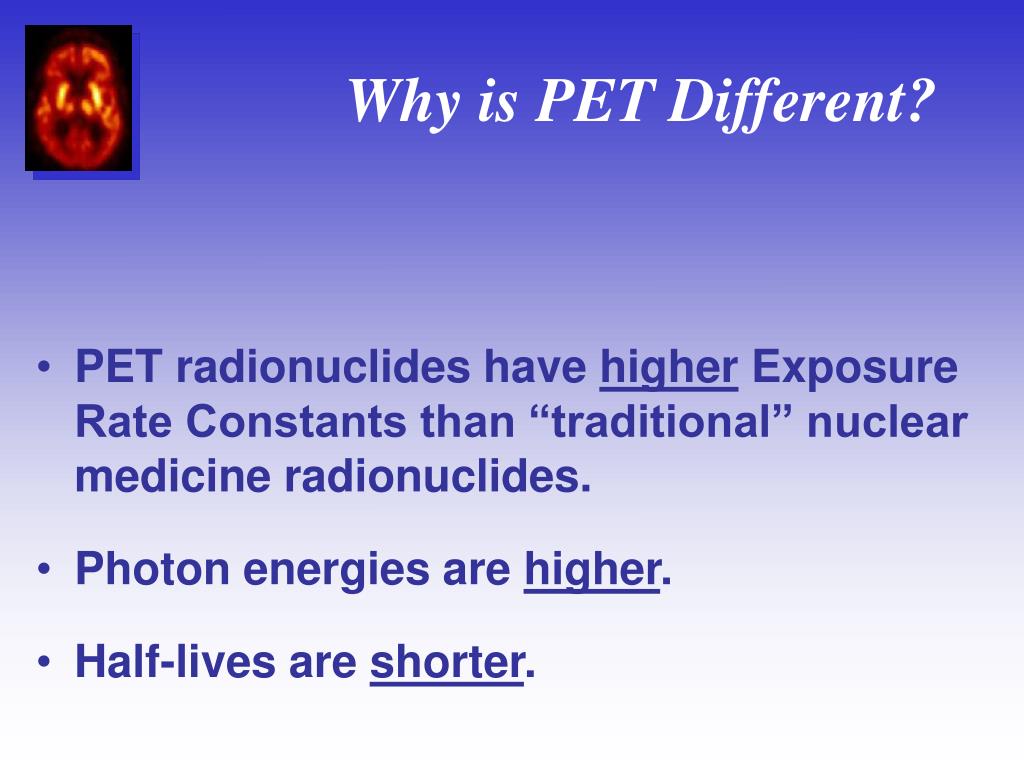 Why is PET Different?

• PET radionuclides have higher Exposure Rate Constants than “traditional” nuclear medicine radionuclides.

• Photon energies are higher.

• Half-lives are shorter.